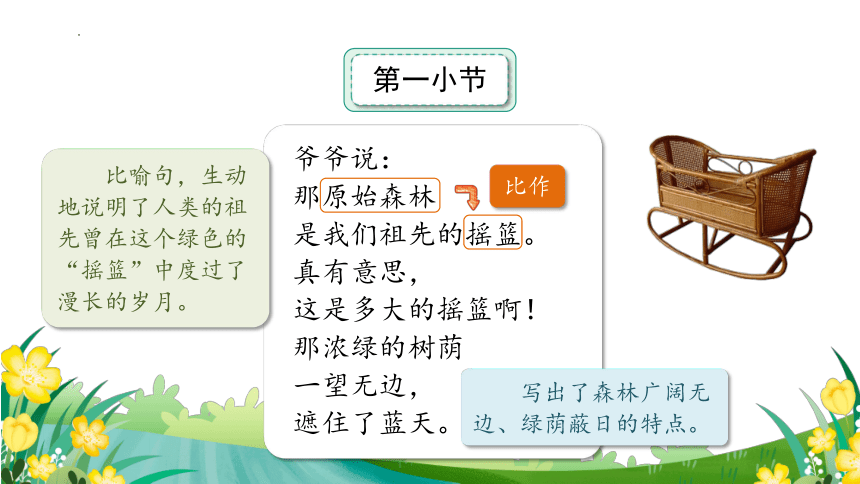 第一小节

比喻句，生动地说明了人类的祖先曾在这个绿色的“摇篮”中度过了漫长的岁月。

爷爷说：
那原始森林 比作
是我们祖先的摇篮。
真有意思，
这是多大的摇篮啊！
那浓绿的树荫
一望无边，
遮住了蓝天。

写出了森林广阔无边、绿荫蔽日的特点。